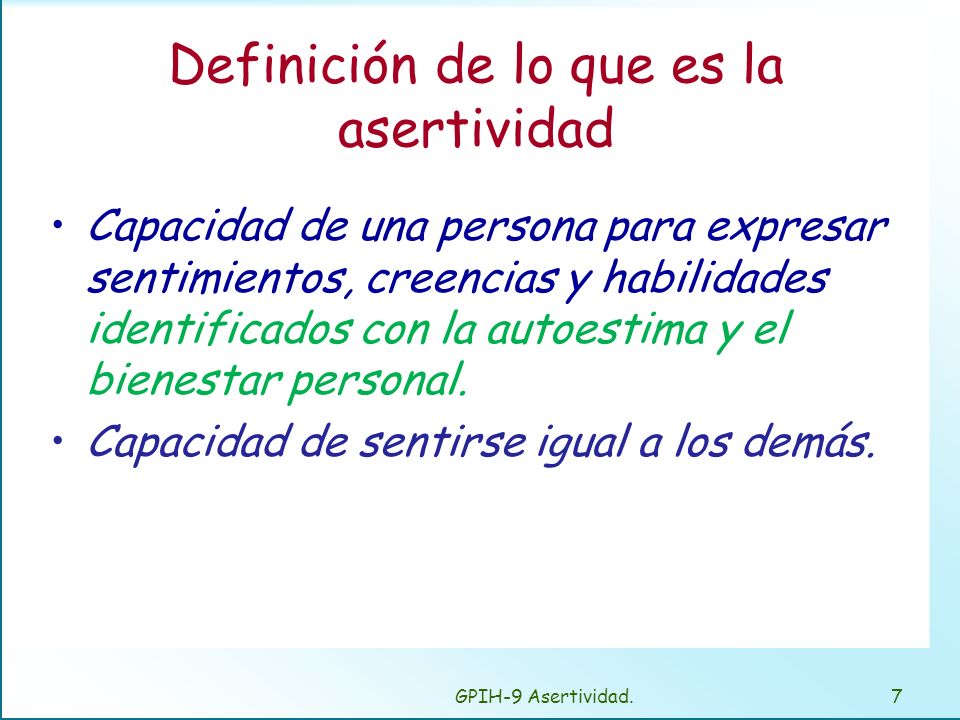 Definición de lo que es la asertividad

• Capacidad de una persona para expresar sentimientos, creencias y habilidades identificados con la autoestima y el bienestar personal.
• Capacidad de sentirse igual a los demás.

GPIH-9 Asertividad.

7